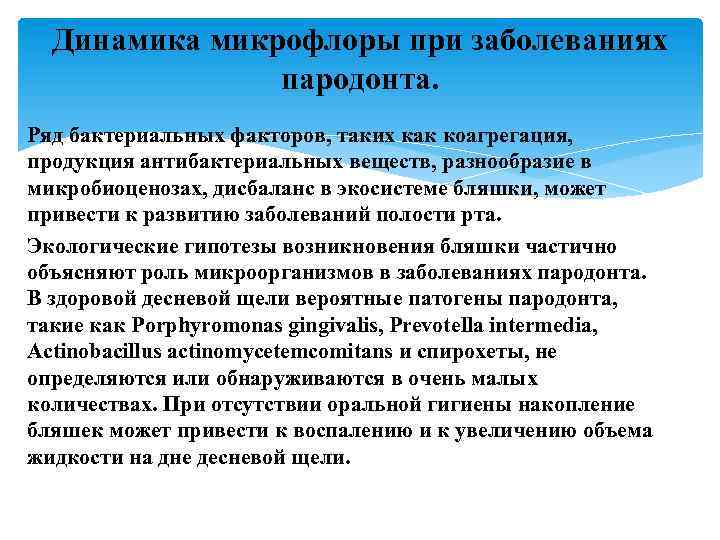 Динамика микрофлоры при заболеваниях пародонта.

Ряд бактериальных факторов, таких как коагрегация, продукция антибактериальных веществ, разнообразие в микробиоценозах, дисбаланс в экосистеме бляшки, может привести к развитию заболеваний полости рта.

Экологические гипотезы возникновения бляшки частично объясняют роль микроорганизмов в заболеваниях пародонта. В здоровой десневой щели вероятные патогены пародонта, такие как Porphyromonas gingivalis, Prevotella intermedia, Actinobacillus actinomycetemcomitans и спирохеты, не определяются или обнаруживаются в очень малых количествах. При отсутствии оральной гигиены накопление бляшек может привести к воспалению и к увеличению объема жидкости на дне десневой щели.